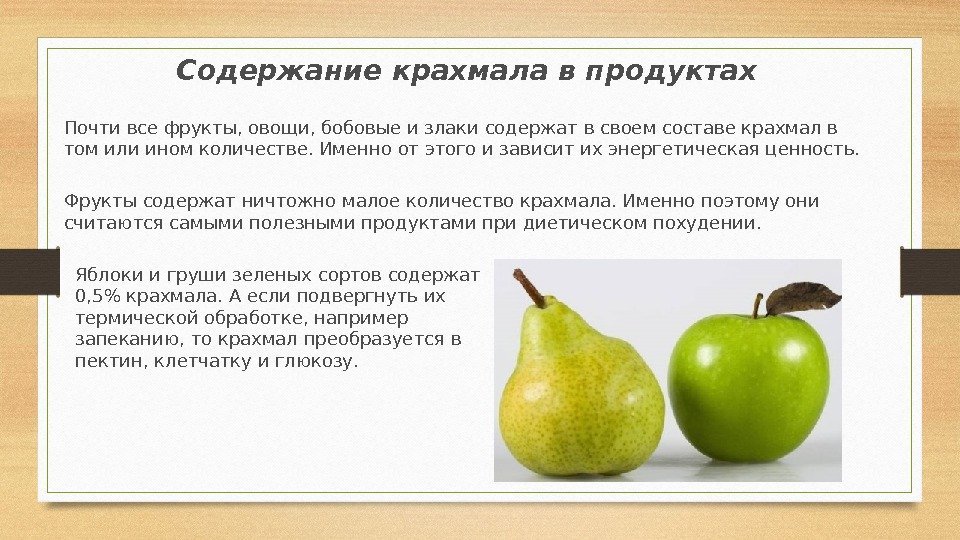 Содержание крахмала в продуктах

Почти все фрукты, овощи, бобовые и злаки содержат в своем составе крахмал в том или ином количестве. Именно от этого и зависит их энергетическая ценность.

Фрукты содержат ничтожно малое количество крахмала. Именно поэтому они считаются самыми полезными продуктами при диетическом похудении.

Яблоки и груши зеленых сортов содержат 0,5% крахмала. А если подвергнуть их термической обработке, например запеканию, то крахмал преобразуется в пектин, клетчатку и глюкозу.